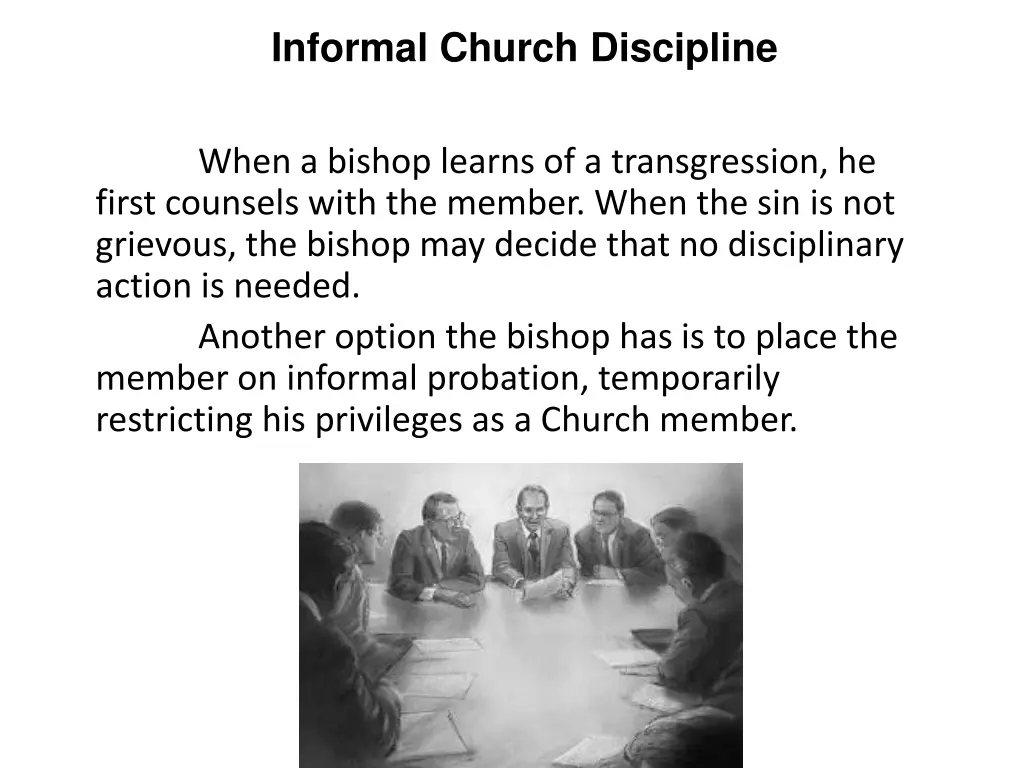 Informal Church Discipline

When a bishop learns of a transgression, he first counsels with the member. When the sin is not grievous, the bishop may decide that no disciplinary action is needed.

Another option the bishop has is to place the member on informal probation, temporarily restricting his privileges as a Church member.